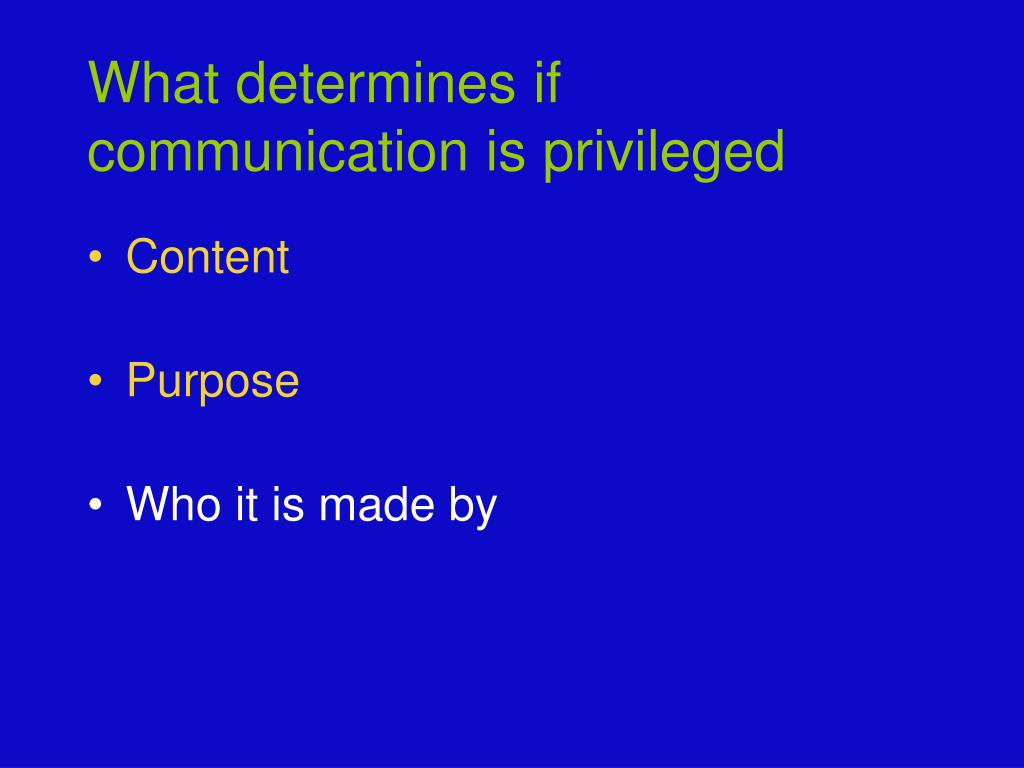 What determines if communication is privileged

• Content

• Purpose

• Who it is made by